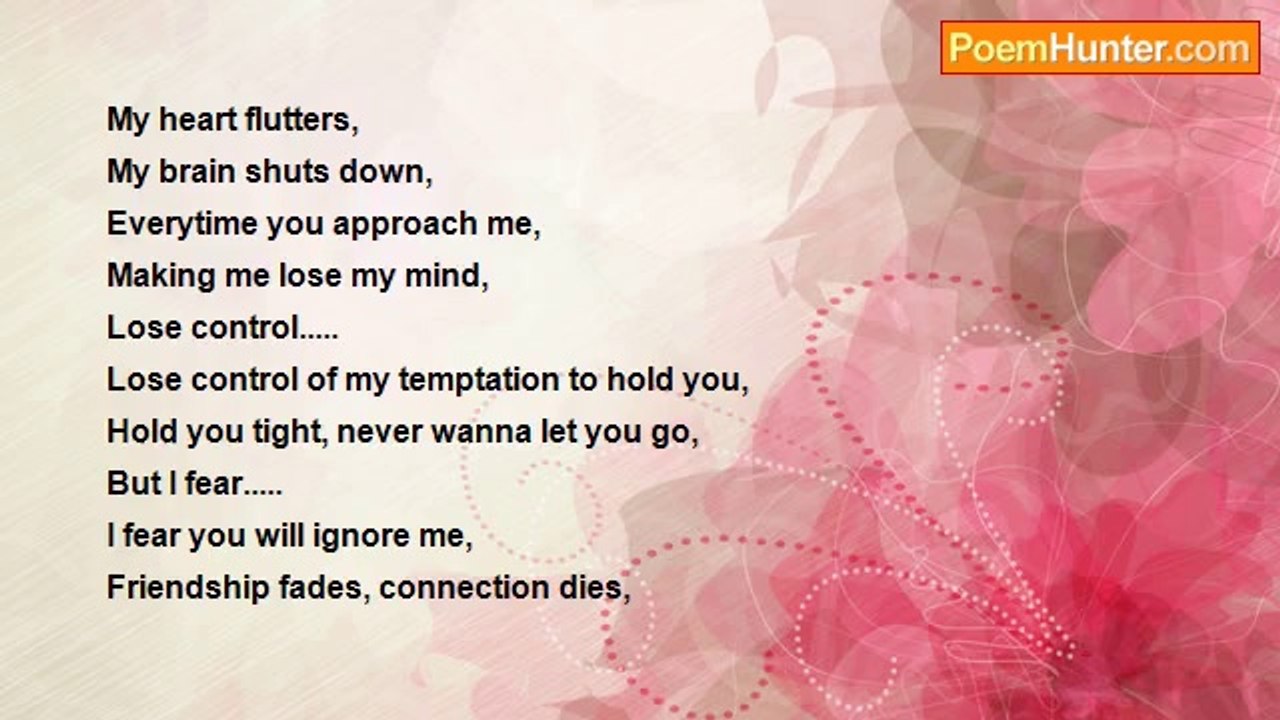 PoemHunter.com

My heart flutters,
My brain shuts down,
Everytime you approach me,
Making me lose my mind,
Lose control.....
Lose control of my temptation to hold you,
Hold you tight, never wanna let you go,
But I fear.....
I fear you will ignore me,
Friendship fades, connection dies,